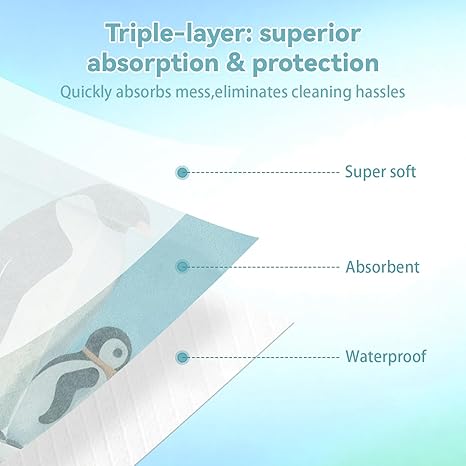 Triple-layer: superior absorption & protection

Quickly absorbs mess,eliminates cleaning hassles

Super soft

Absorbent

Waterproof